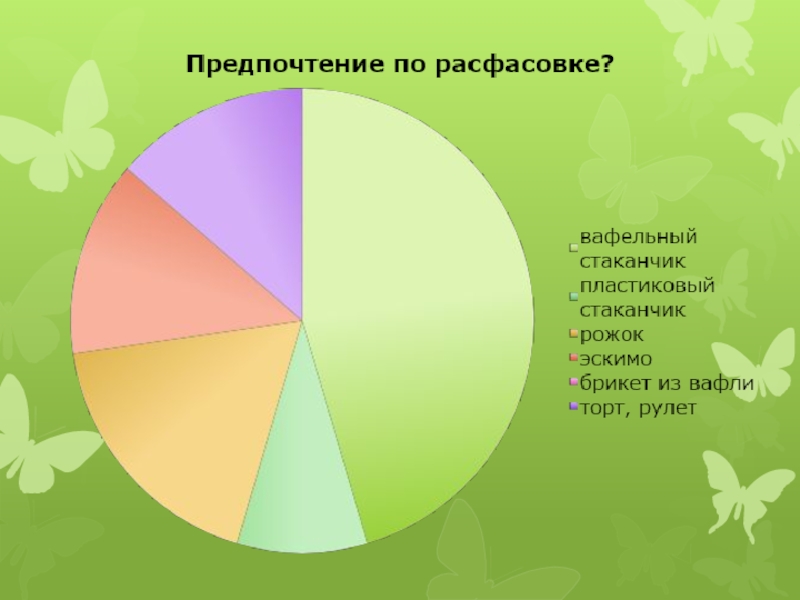 Предпочтение по расфасовке?

вафельный стаканчик
пластиковый стаканчик
рожок
эскимо
брикет из вафли
торт, рулет